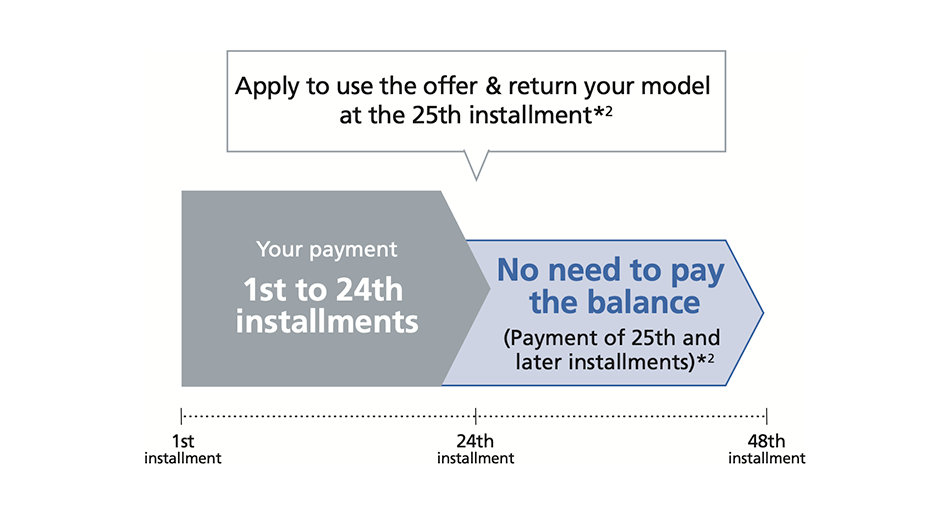 Apply to use the offer & return your model at the 25th installment*2

Your payment
1st to 24th installments

No need to pay the balance
(Payment of 25th and later installments)*2

1st installment

24th installment

48th installment